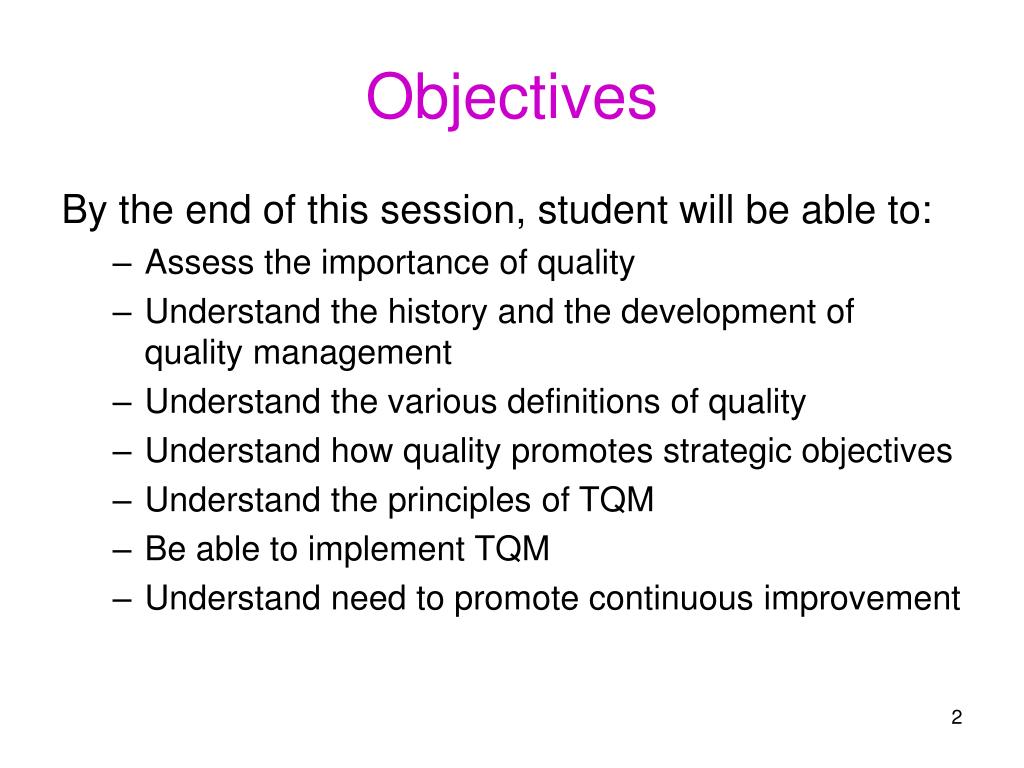 Objectives

By the end of this session, student will be able to:
– Assess the importance of quality
– Understand the history and the development of quality management
– Understand the various definitions of quality
– Understand how quality promotes strategic objectives
– Understand the principles of TQM
– Be able to implement TQM
– Understand need to promote continuous improvement

2